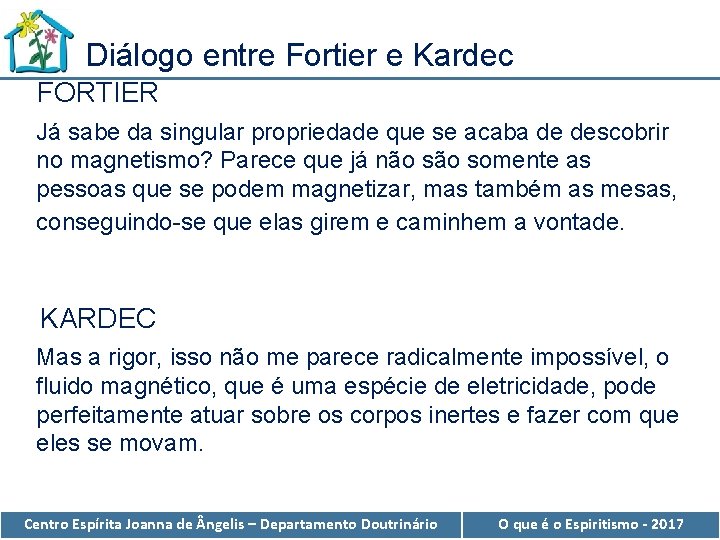 Diálogo entre Fortier e Kardec

FORTIER

Já sabe da singular propriedade que se acaba de descobrir no magnetismo? Parece que já não são somente as pessoas que se podem magnetizar, mas também as mesas, conseguindo-se que elas girem e caminhem a vontade.

KARDEC

Mas a rigor, isso não me parece radicalmente impossível, o fluido magnético, que é uma espécie de eletricidade, pode perfeitamente atuar sobre os corpos inertes e fazer com que eles se movam.

Centro Espírita Joanna de Ângelis – Departamento Doutrinário

O que é o Espiritismo - 2017